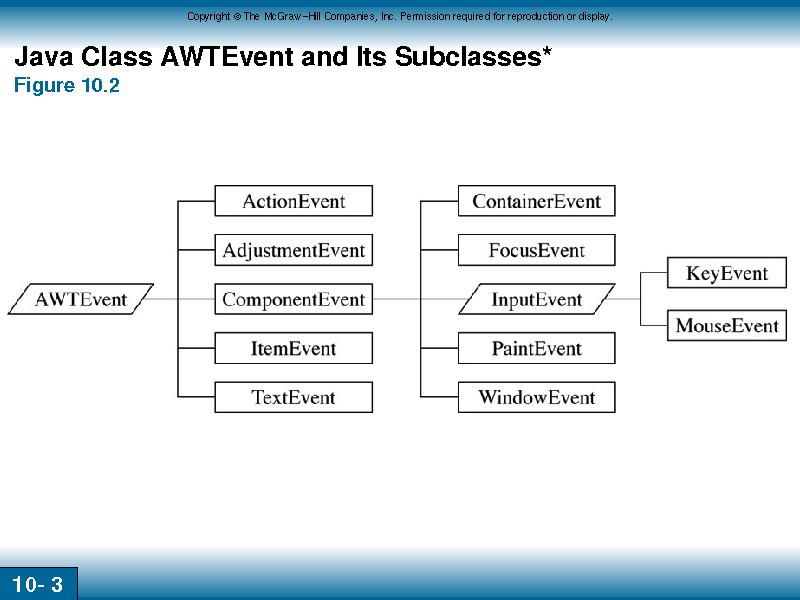 Copyright © The McGraw-Hill Companies, Inc. Permission required for reproduction or display.

Java Class AWTEvent and Its Subclasses*
Figure 10.2

AWTEvent

ActionEvent

AdjustmentEvent

ComponentEvent

ItemEvent

TextEvent

ContainerEvent

FocusEvent

InputEvent

PaintEvent

WindowEvent

KeyEvent

MouseEvent

10- 3